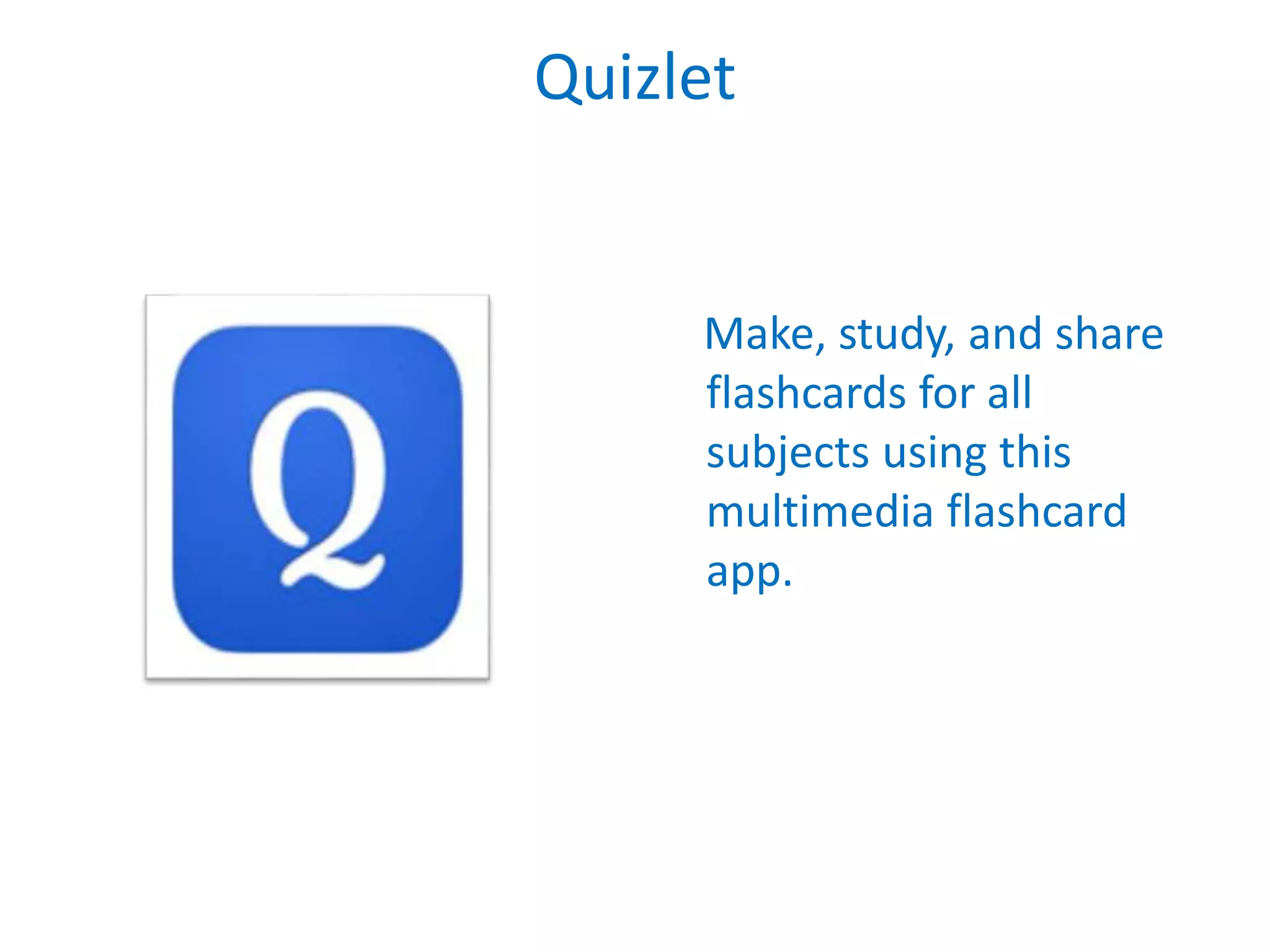 Quizlet

Q

Make, study, and share flashcards for all subjects using this multimedia flashcard app.